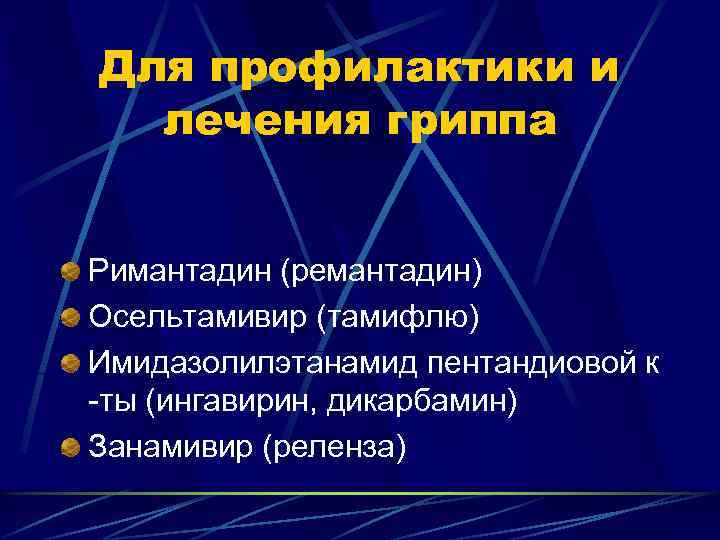 Для профилактики и лечения гриппа

Римантадин (ремантадин)
Осельтамивир (тамифлю)
Имидазолилэтанамид пентандиовой к-ты (ингавирин, дикарбамин)
Занамивир (реленза)